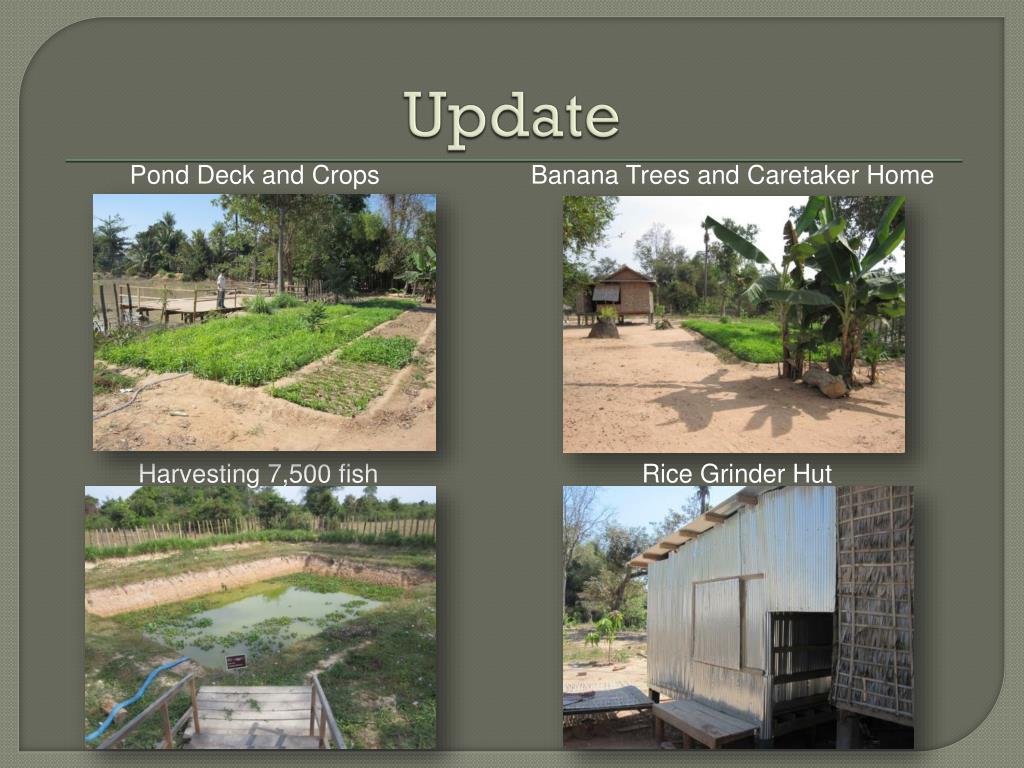 Update

Pond Deck and Crops

Banana Trees and Caretaker Home

Harvesting 7,500 fish

Rice Grinder Hut